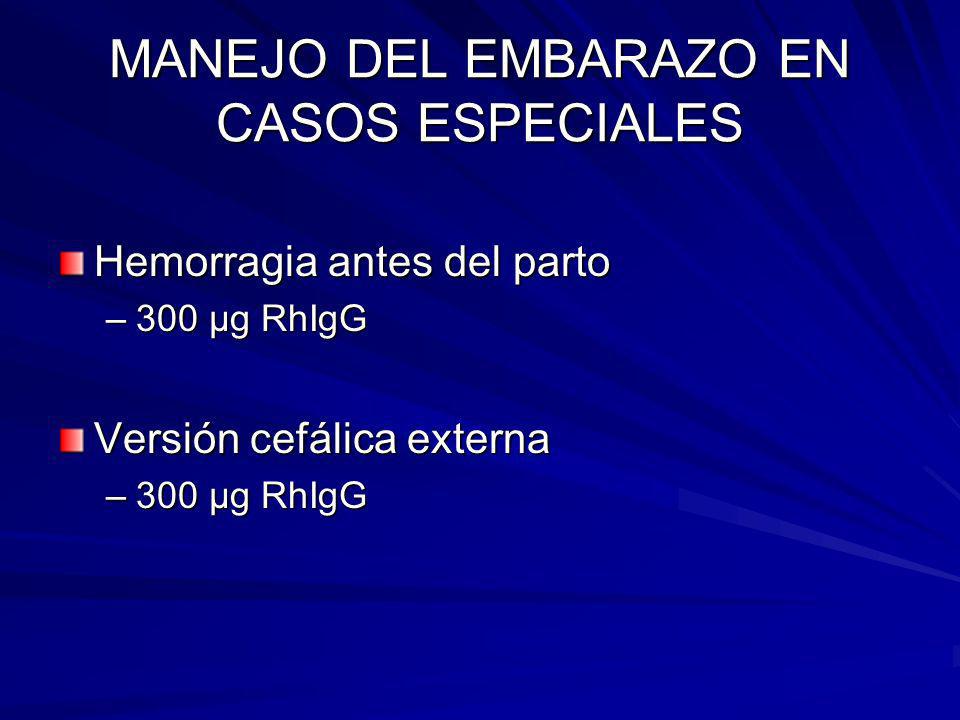 MANEJO DEL EMBARAZO EN CASOS ESPECIALES

Hemorragia antes del parto
– 300 µg RhIgG

Versión cefálica externa
– 300 µg RhIgG